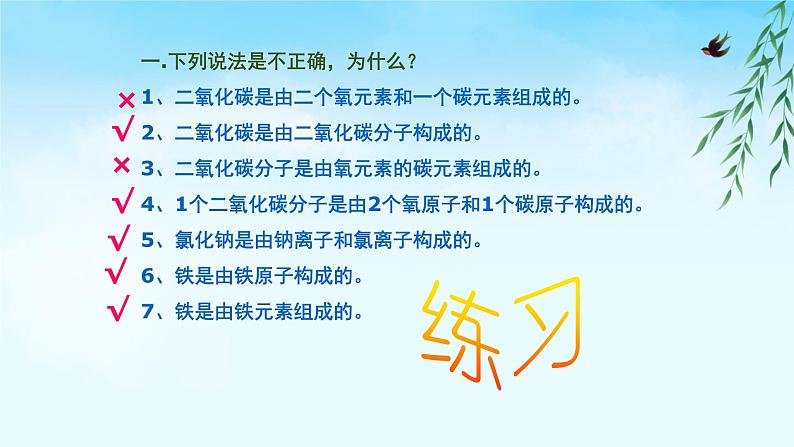 一.下列说法是不正确，为什么？

× 1、二氧化碳是由二个氧元素和一个碳元素组成的。

√ 2、二氧化碳是由二氧化碳分子构成的。

× 3、二氧化碳分子是由氧元素的碳元素组成的。

√ 4、1个二氧化碳分子是由2个氧原子和1个碳原子构成的。

√ 5、氯化钠是由钠离子和氯离子构成的。

√ 6、铁是由铁原子构成的。

√ 7、铁是由铁元素组成的。

练习